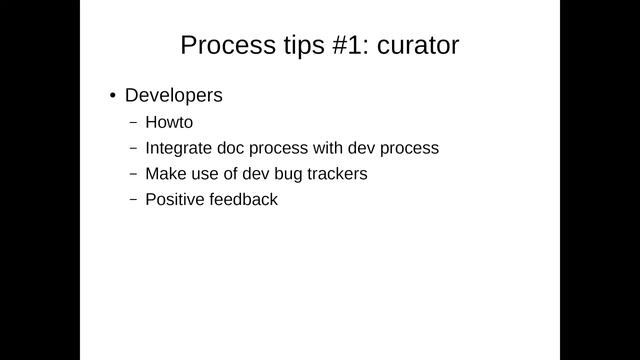 Process tips #1: curator

• Developers
  – Howto
  – Integrate doc process with dev process
  – Make use of dev bug trackers
  – Positive feedback